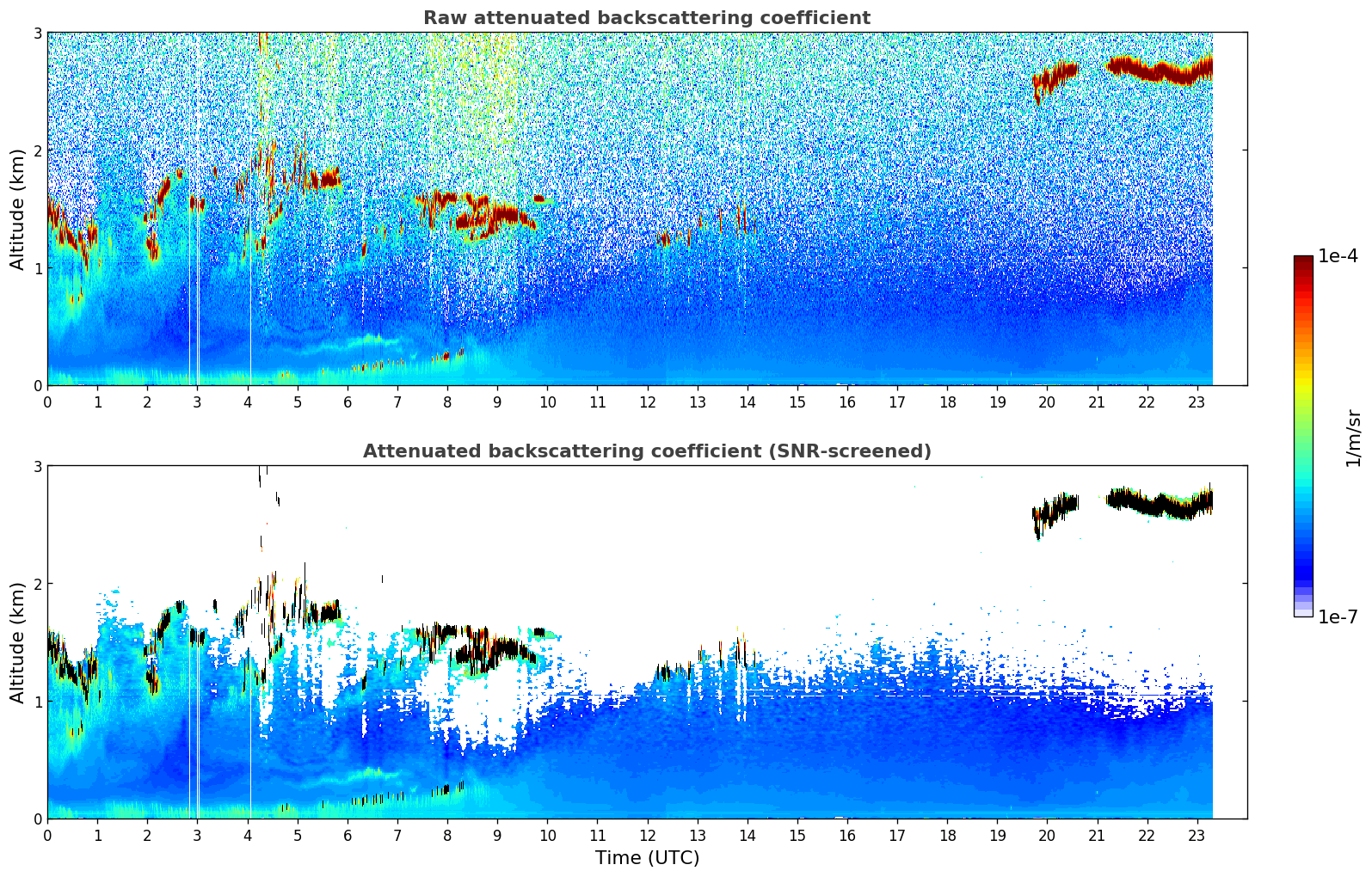 Raw attenuated backscattering coefficient

Altitude (km)
3
2
1
0
0 1 2 3 4 5 6 7 8 9 10 11 12 13 14 15 16 17 18 19 20 21 22 23

Attenuated backscattering coefficient (SNR-screened)

Altitude (km)
3
2
1
0
0 1 2 3 4 5 6 7 8 9 10 11 12 13 14 15 16 17 18 19 20 21 22 23
Time (UTC)

1e-4
1/m/sr
1e-7